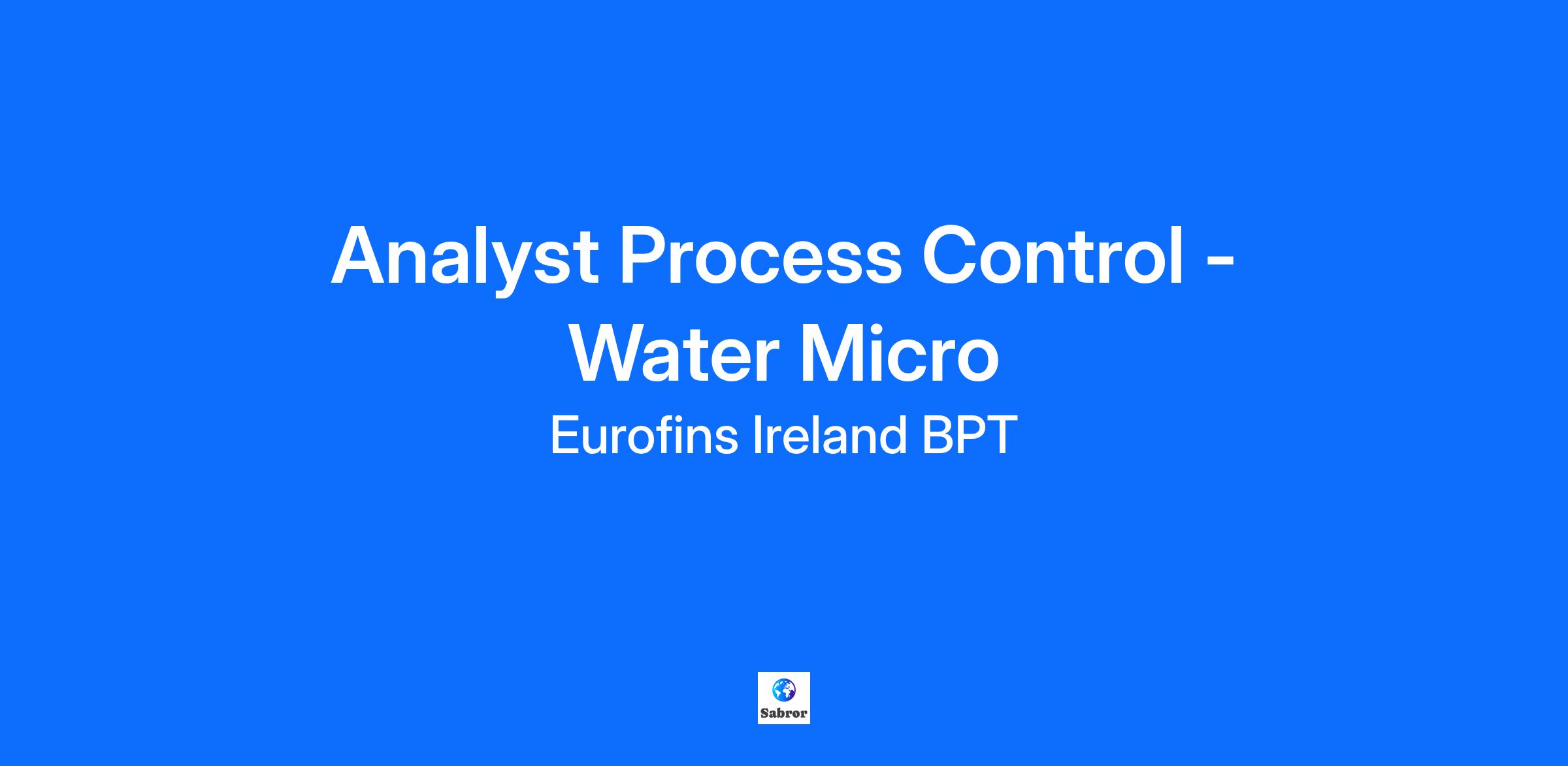 Analyst Process Control - Water Micro

Eurofins Ireland BPT

Sabror